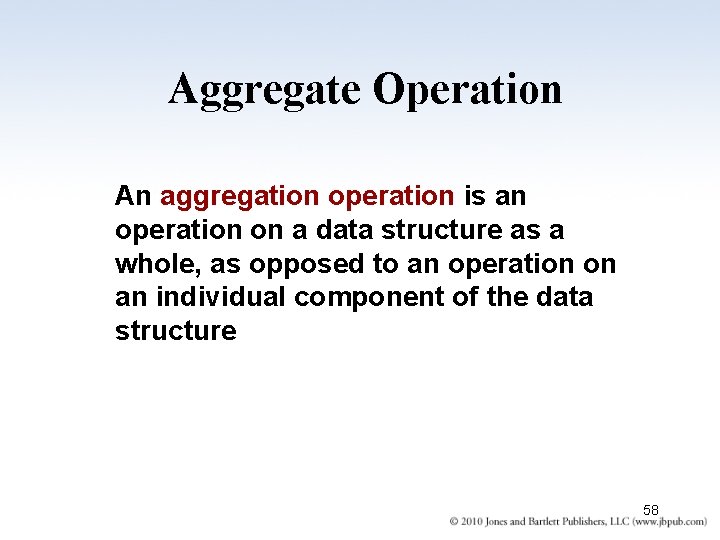 Aggregate Operation

An aggregation operation is an operation on a data structure as a whole, as opposed to an operation on an individual component of the data structure

58

© 2010 Jones and Bartlett Publishers, LLC (www.jbpub.com)